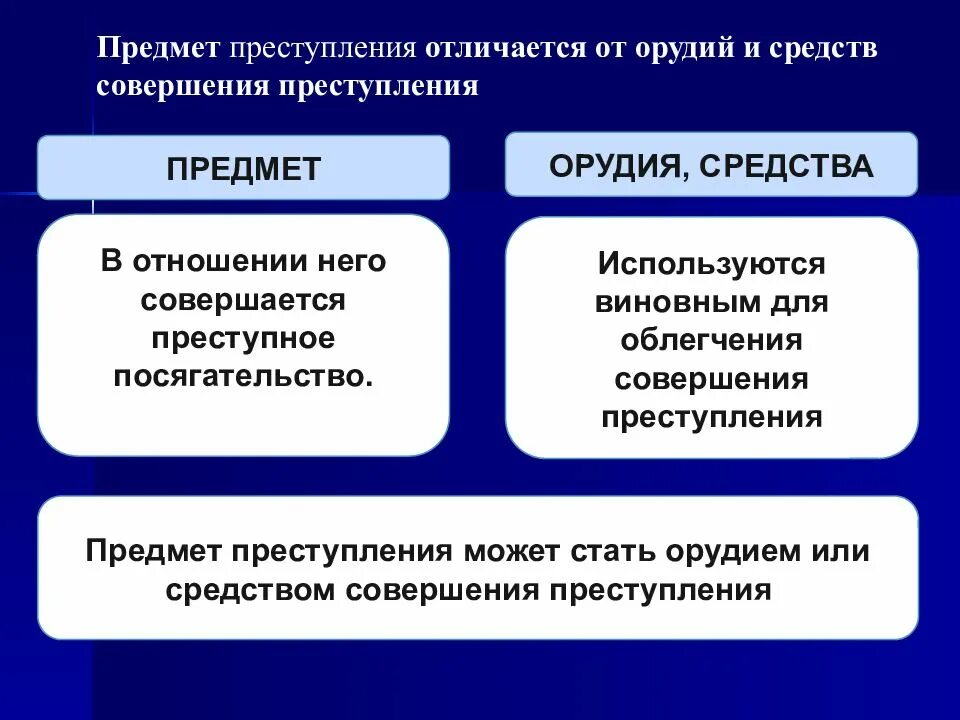 Предмет преступления отличается от орудий и средств совершения преступления

ПРЕДМЕТ

В отношении него совершается преступное посягательство.

ОРУДИЯ, СРЕДСТВА

Используются виновным для облегчения совершения преступления

Предмет преступления может стать орудием или средством совершения преступления